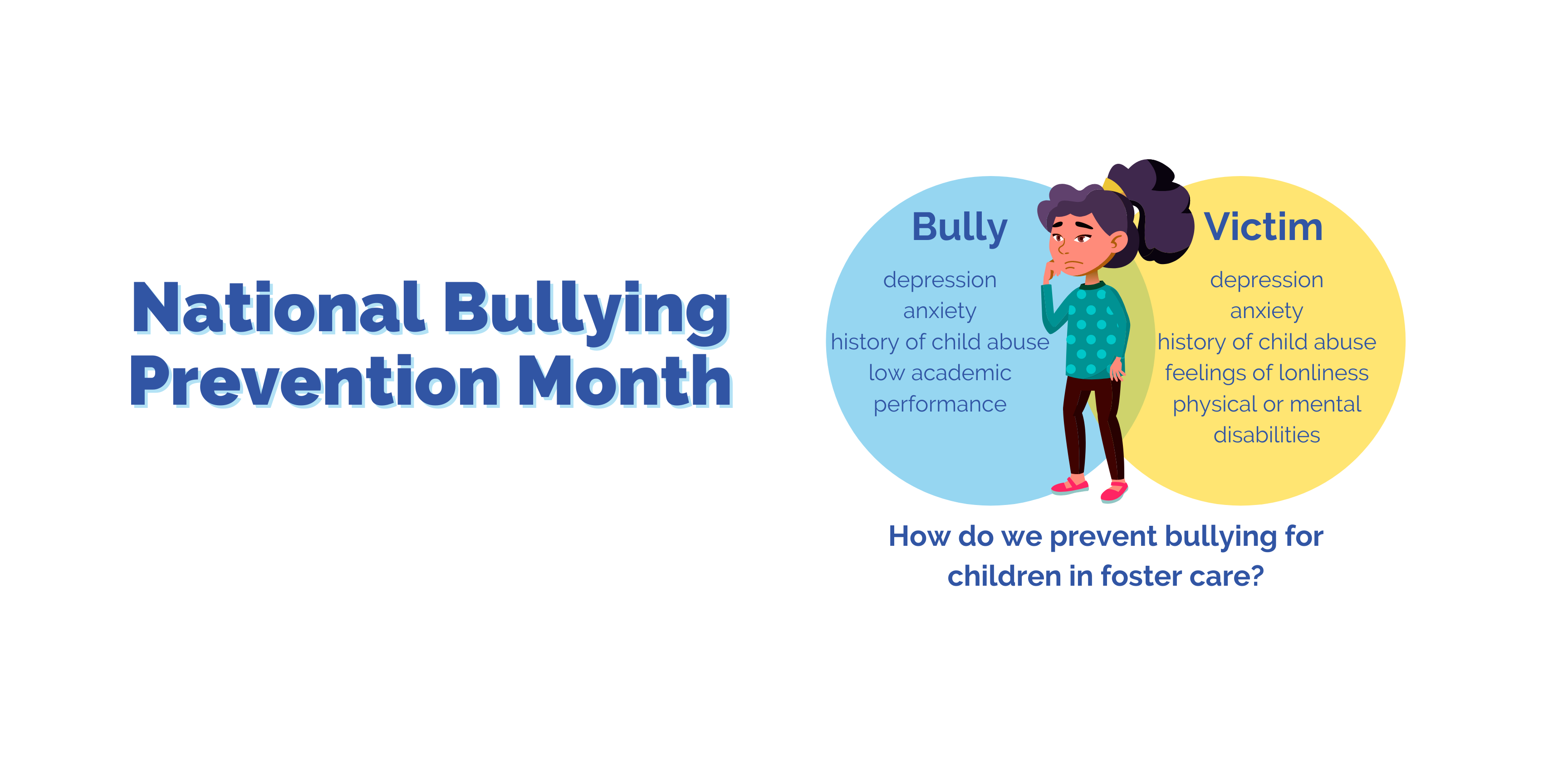 National Bullying Prevention Month

Bully

depression
anxiety
history of child abuse
low academic performance

Victim

depression
anxiety
history of child abuse
feelings of lonliness
physical or mental disabilities

How do we prevent bullying for children in foster care?